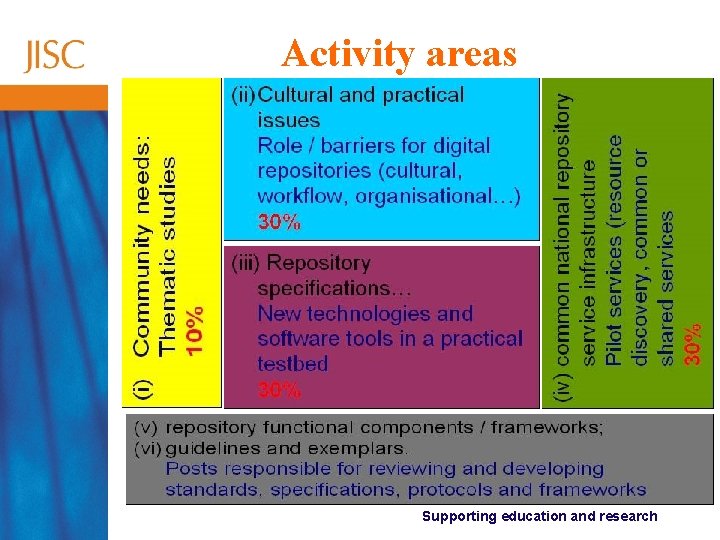 JISC

Activity areas

(i) Community needs: Thematic studies
10%

(ii) Cultural and practical issues
Role / barriers for digital repositories (cultural, workflow, organisational…)
30%

(iii) Repository specifications…
New technologies and software tools in a practical testbed
30%

(iv) common national repository service infrastructure
Pilot services (resource discovery, common or shared services
30%

(v) repository functional components / frameworks;
(vi) guidelines and exemplars.
Posts responsible for reviewing and developing standards, specifications, protocols and frameworks

Supporting education and research